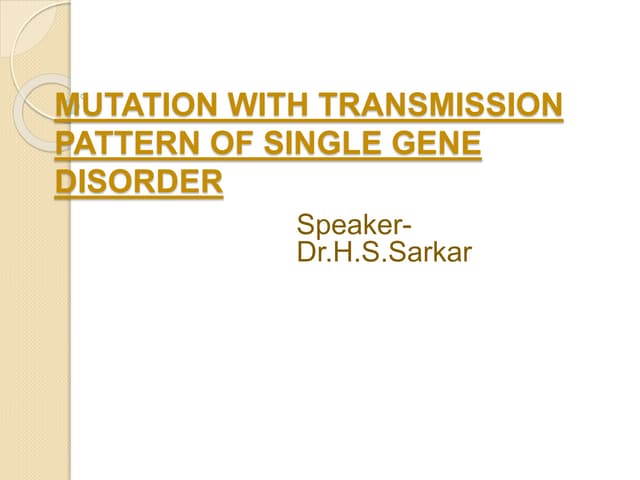 MUTATION WITH TRANSMISSION PATTERN OF SINGLE GENE DISORDER

Speaker-
Dr.H.S.Sarkar